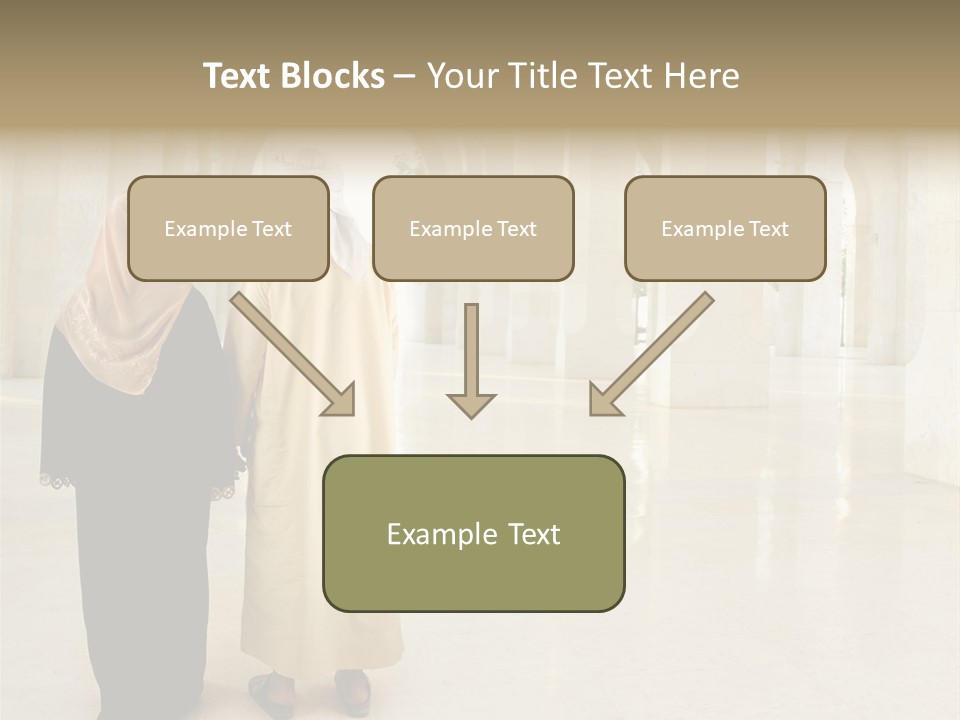 Text Blocks – Your Title Text Here

Example Text

Example Text

Example Text

Example Text